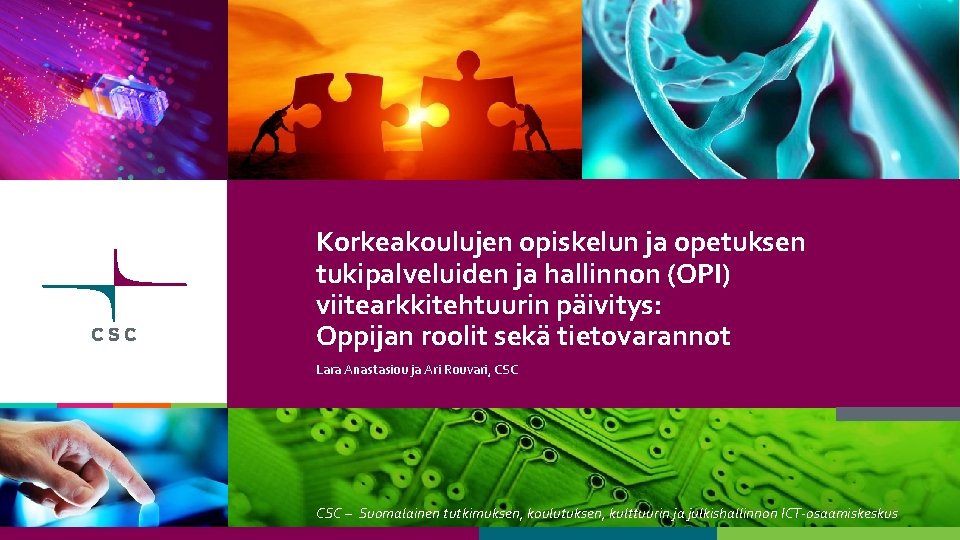 CSC

Korkeakoulujen opiskelun ja opetuksen tukipalveluiden ja hallinnon (OPI) viitearkkitehtuurin päivitys: Oppijan roolit sekä tietovarannot

Lara Anastasiou ja Ari Rouvari, CSC

CSC – Suomalainen tutkimuksen, koulutuksen, kulttuurin ja julkishallinnon ICT-osaamiskeskus